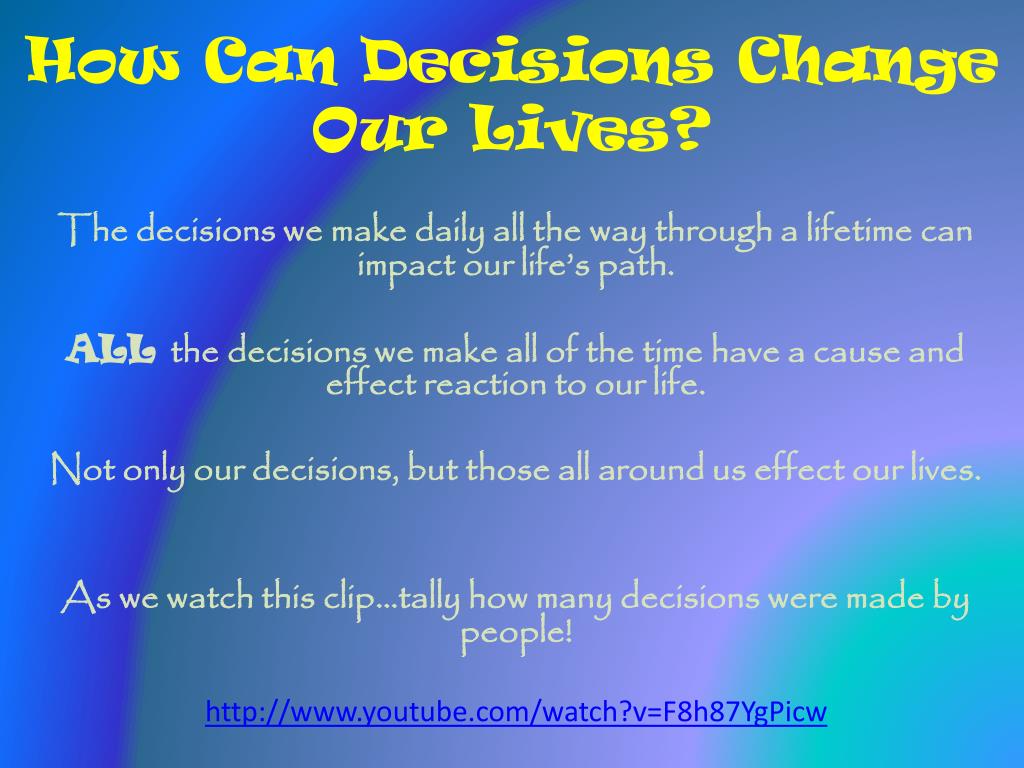 How Can Decisions Change Our Lives?

The decisions we make daily all the way through a lifetime can impact our life's path.

ALL the decisions we make all of the time have a cause and effect reaction to our life.

Not only our decisions, but those all around us effect our lives.

As we watch this clip…tally how many decisions were made by people!

http://www.youtube.com/watch?v=F8h87YgPicw